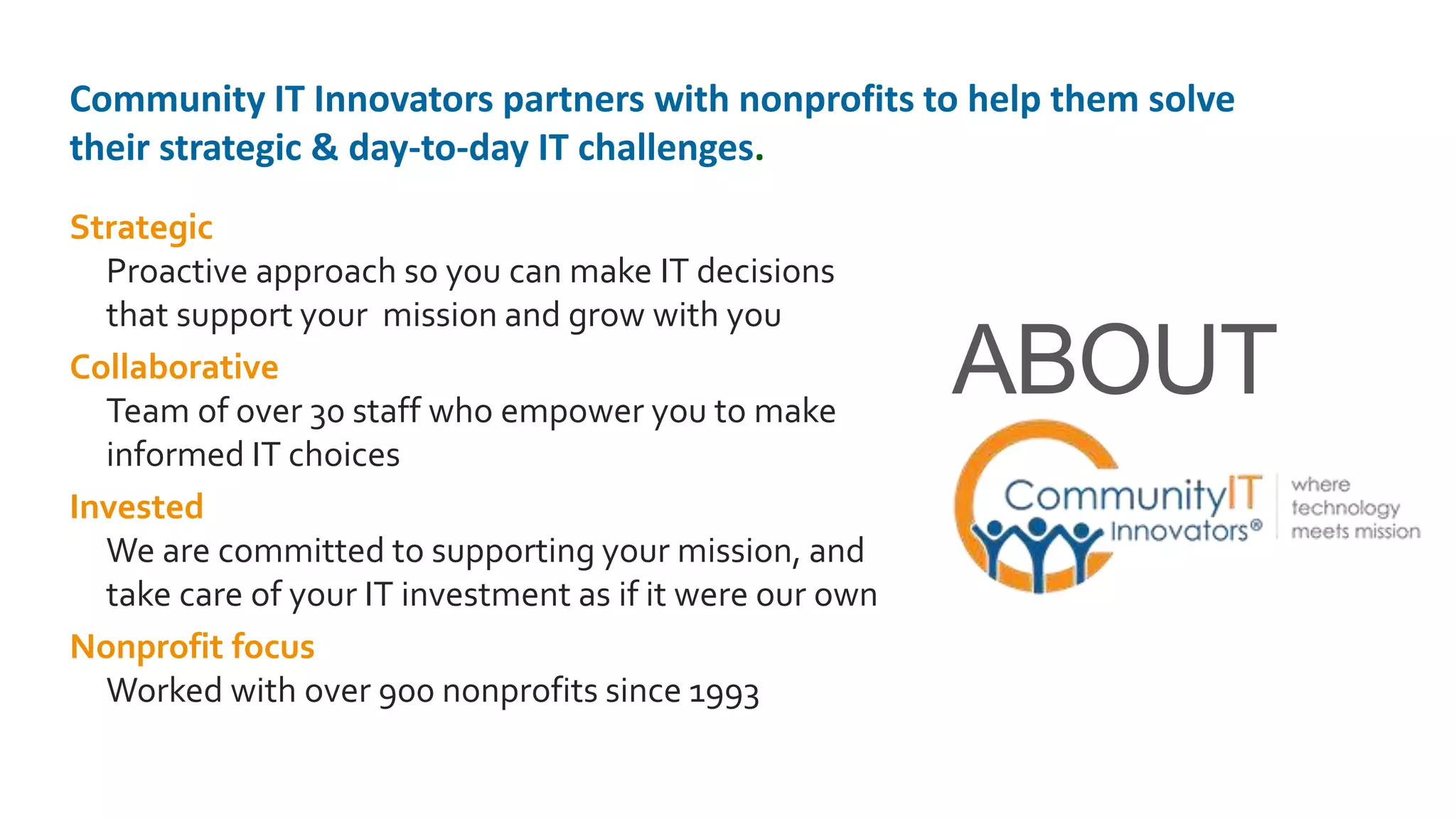 Community IT Innovators partners with nonprofits to help them solve their strategic & day-to-day IT challenges.

Strategic
Proactive approach so you can make IT decisions that support your mission and grow with you

Collaborative
Team of over 30 staff who empower you to make informed IT choices

Invested
We are committed to supporting your mission, and take care of your IT investment as if it were our own

Nonprofit focus
Worked with over 900 nonprofits since 1993

ABOUT

CommunityIT Innovators®

where technology meets mission